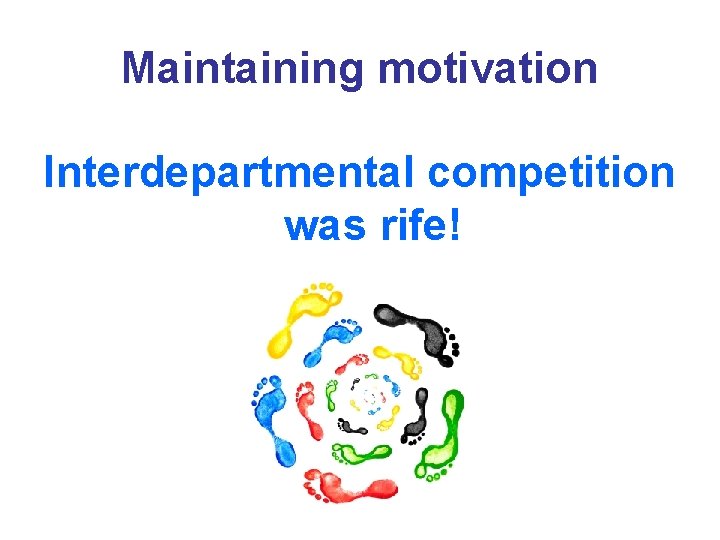 Maintaining motivation

Interdepartmental competition was rife!